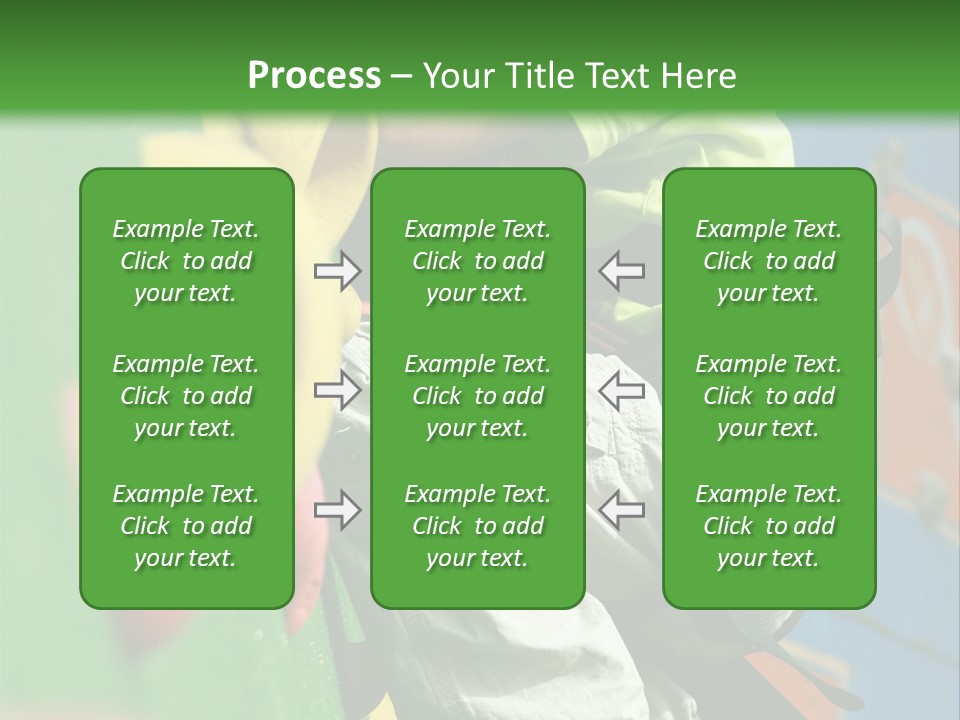 Process – Your Title Text Here

Example Text. Click to add your text.

Example Text. Click to add your text.

Example Text. Click to add your text.

Example Text. Click to add your text.

Example Text. Click to add your text.

Example Text. Click to add your text.

Example Text. Click to add your text.

Example Text. Click to add your text.

Example Text. Click to add your text.